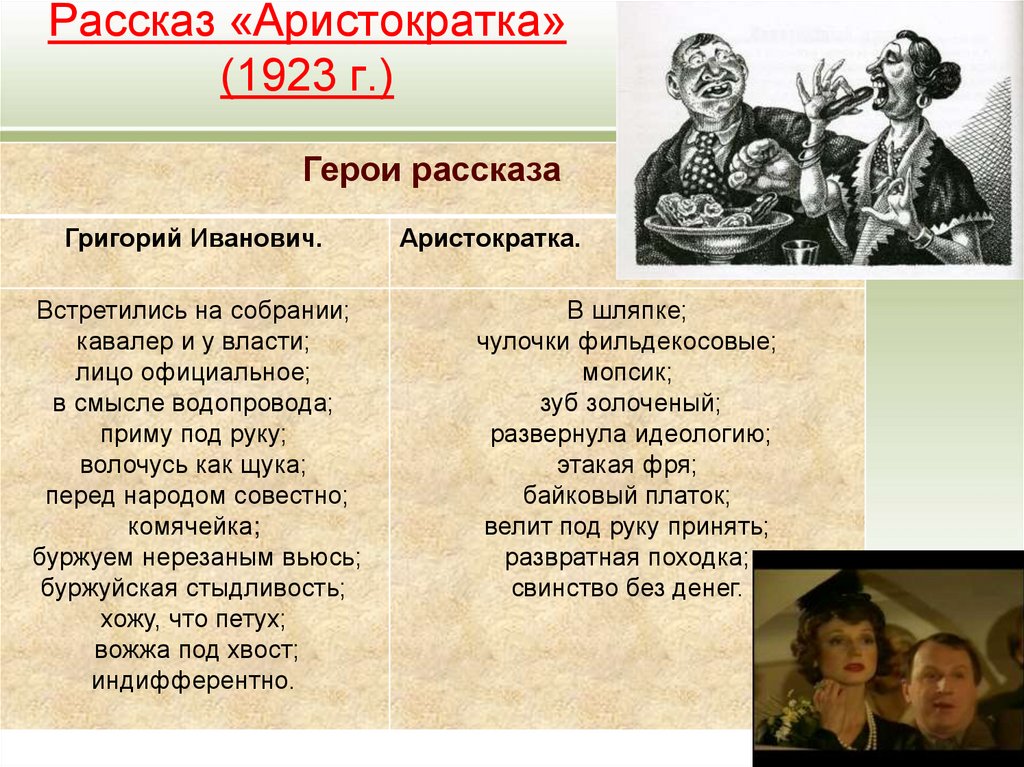 Рассказ «Аристократка» (1923 г.)

Герои рассказа

| Григорий Иванович. | Аристократка. |
|---|---|
| Встретились на собрании; кавалер и у власти; лицо официальное; в смысле водопровода; приму под руку; волочусь как щука; перед народом совестно; комячейка; буржуем нерезаным вьюсь; буржуйская стыдливость; хожу, что петух; вожжа под хвост; индифферентно. | В шляпке; чулочки фильдекосовые; мопсик; зуб золоченый; развернула идеологию; этакая фря; байковый платок; велит под руку принять; развратная походка; свинство без денег. |